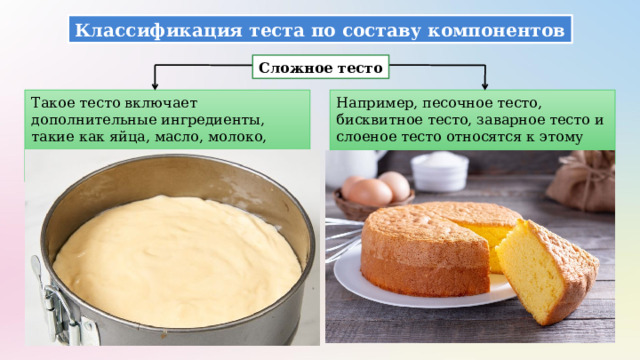 Классификация теста по составу компонентов

Сложное тесто

Такое тесто включает дополнительные ингредиенты, такие как яйца, масло, молоко,

Например, песочное тесто, бисквитное тесто, заварное тесто и слоеное тесто относятся к этому